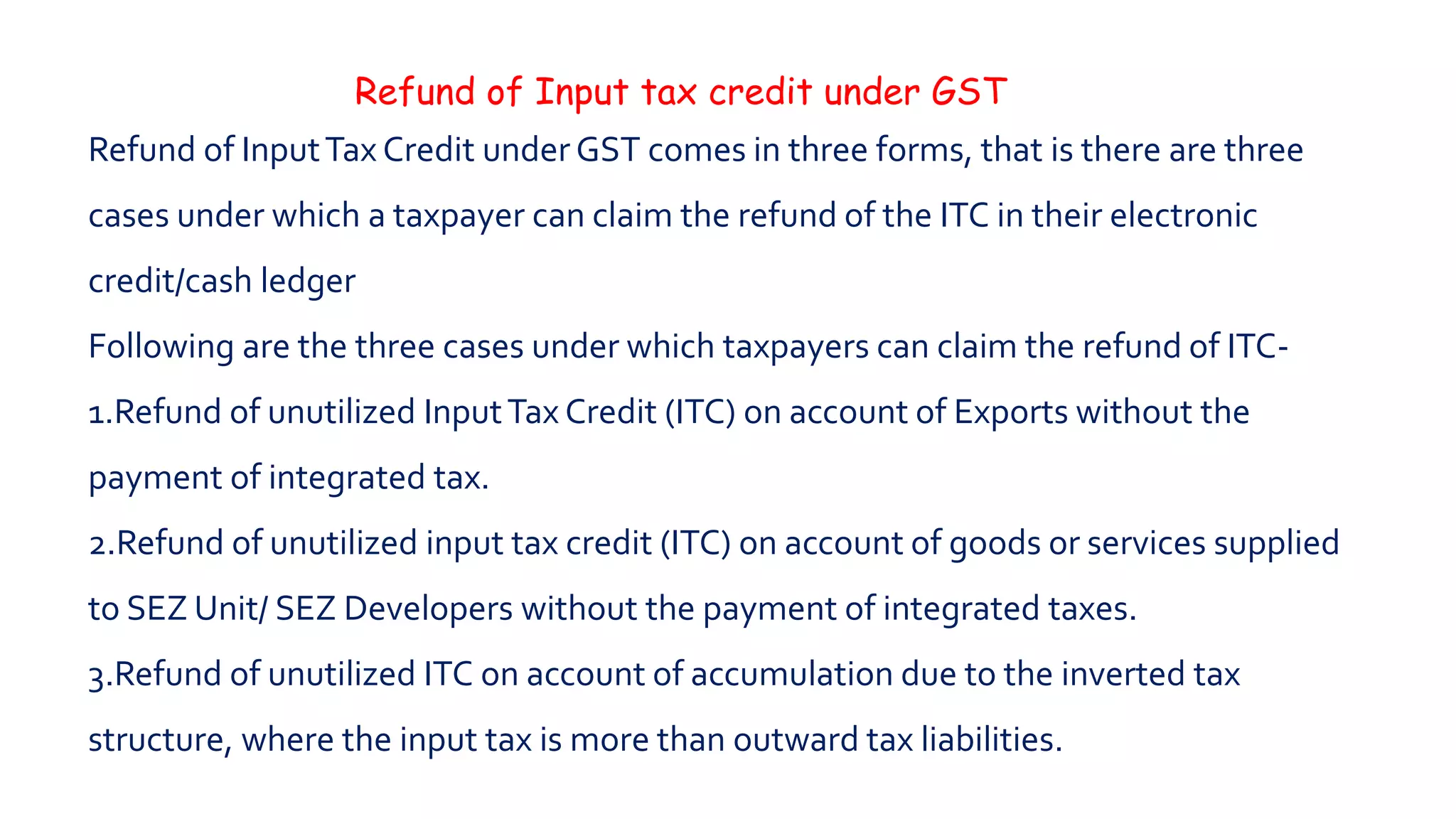 Refund of Input tax credit under GST

Refund of Input Tax Credit under GST comes in three forms, that is there are three cases under which a taxpayer can claim the refund of the ITC in their electronic credit/cash ledger

Following are the three cases under which taxpayers can claim the refund of ITC-

1.Refund of unutilized Input Tax Credit (ITC) on account of Exports without the payment of integrated tax.

2.Refund of unutilized input tax credit (ITC) on account of goods or services supplied to SEZ Unit/ SEZ Developers without the payment of integrated taxes.

3.Refund of unutilized ITC on account of accumulation due to the inverted tax structure, where the input tax is more than outward tax liabilities.